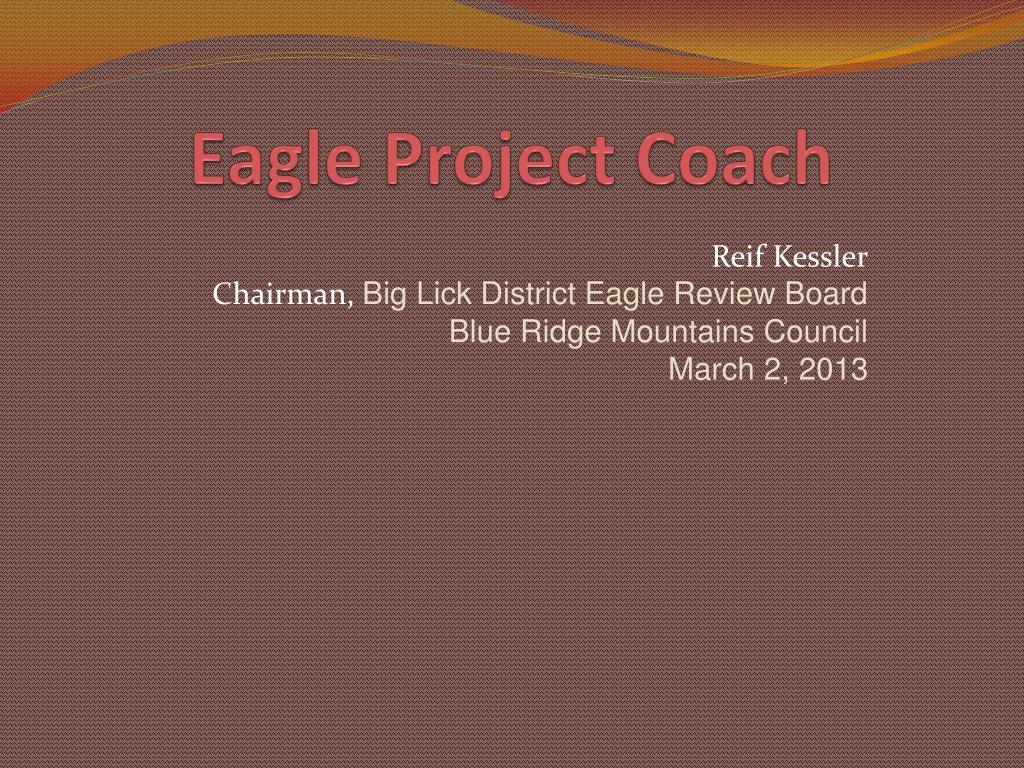 Eagle Project Coach

Reif Kessler
Chairman, Big Lick District Eagle Review Board
Blue Ridge Mountains Council
March 2, 2013